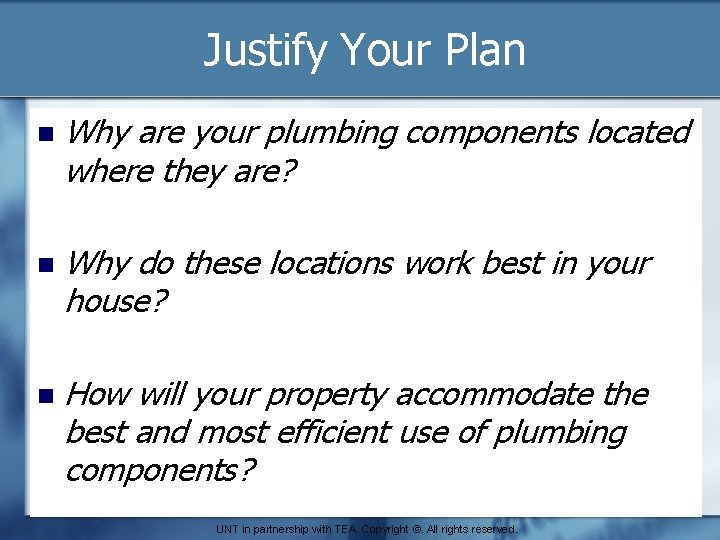 Justify Your Plan

Why are your plumbing components located where they are?

Why do these locations work best in your house?

How will your property accommodate the best and most efficient use of plumbing components?

UNT in partnership with TEA. Copyright ©. All rights reserved.